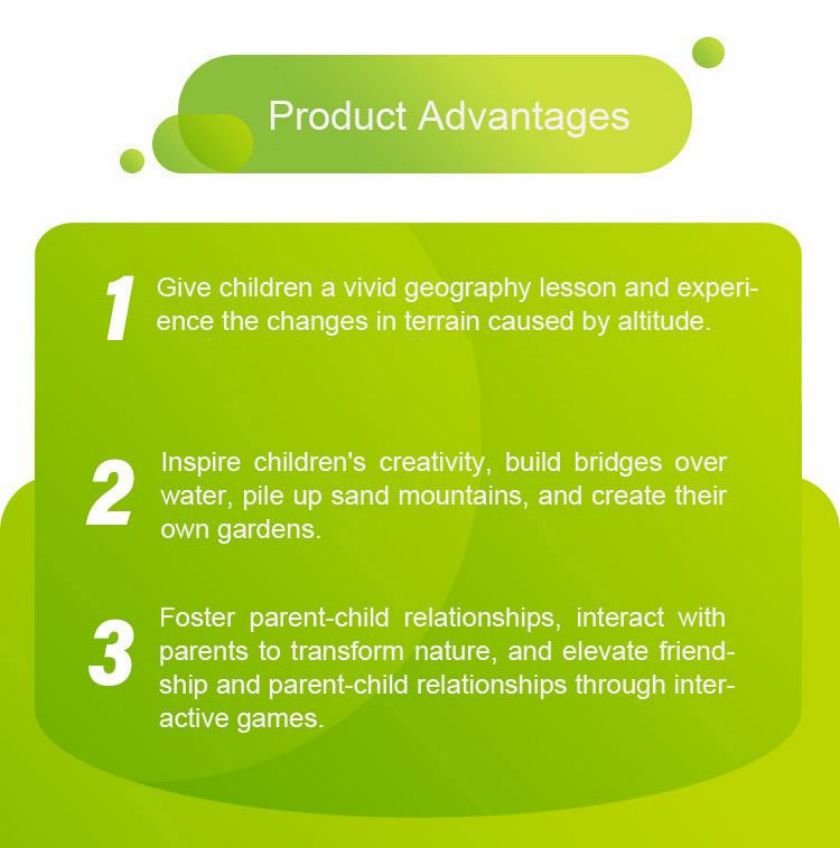 Product Advantages

1 Give children a vivid geography lesson and experience the changes in terrain caused by altitude.

2 Inspire children's creativity, build bridges over water, pile up sand mountains, and create their own gardens.

3 Foster parent-child relationships, interact with parents to transform nature, and elevate friendship and parent-child relationships through interactive games.